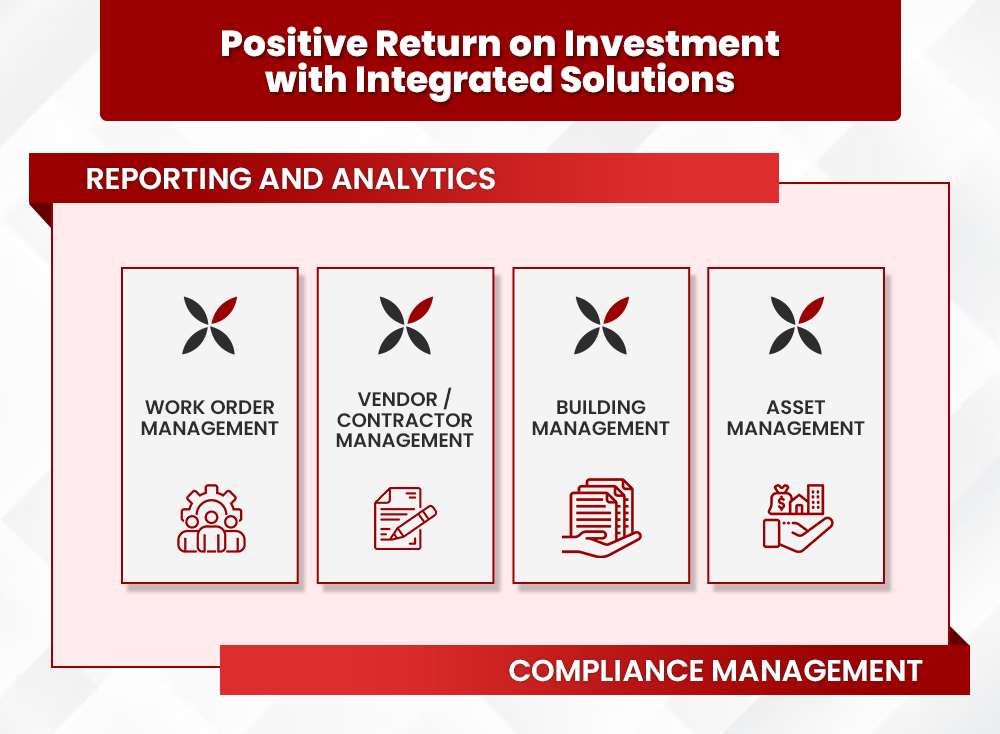 Positive Return on Investment with Integrated Solutions

REPORTING AND ANALYTICS

WORK ORDER MANAGEMENT

VENDOR / CONTRACTOR MANAGEMENT

BUILDING MANAGEMENT

ASSET MANAGEMENT

COMPLIANCE MANAGEMENT